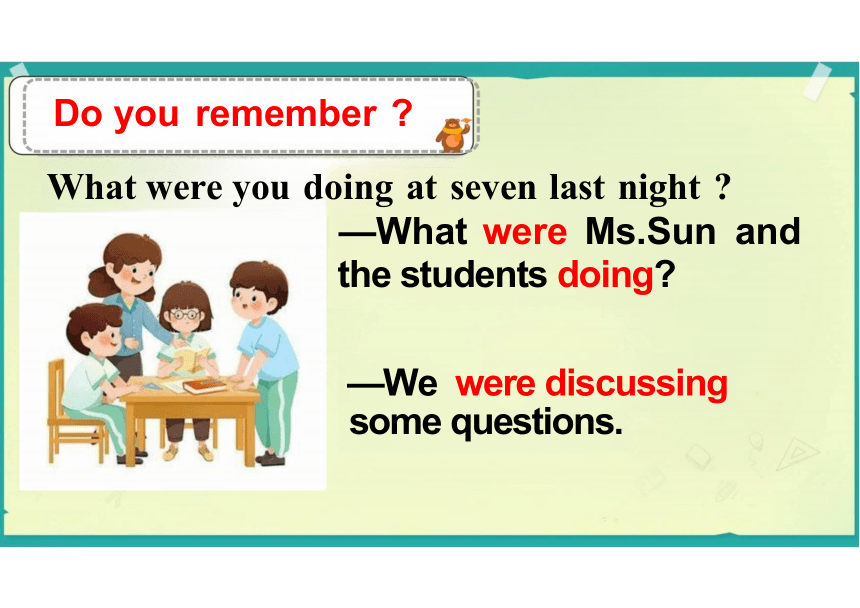 Do you remember ?

What were you doing at seven last night ?

—What were Ms.Sun and the students doing?

—We were discussing some questions.